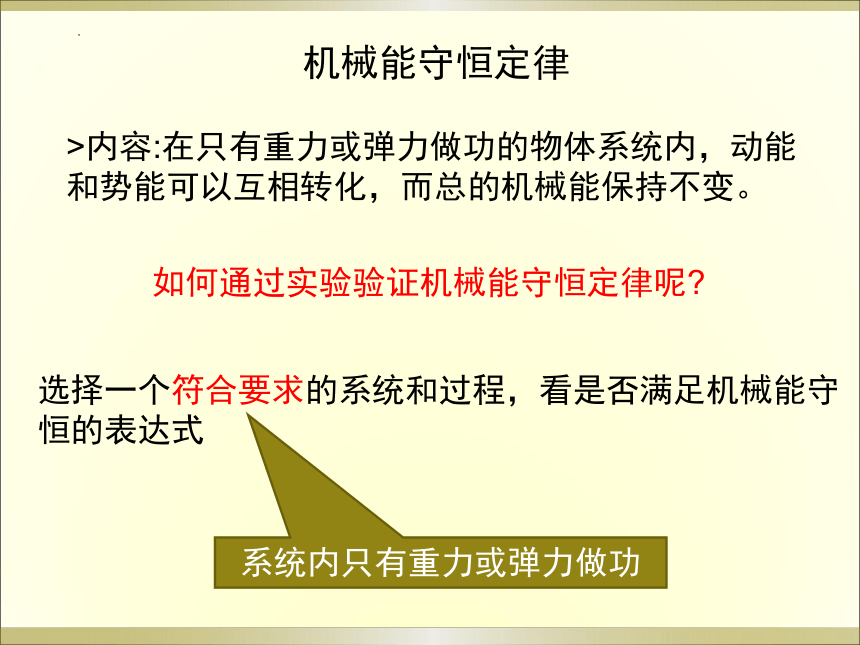 机械能守恒定律

>内容:在只有重力或弹力做功的物体系统内，动能和势能可以互相转化，而总的机械能保持不变。

如何通过实验验证机械能守恒定律呢?

选择一个符合要求的系统和过程，看是否满足机械能守恒的表达式

系统内只有重力或弹力做功